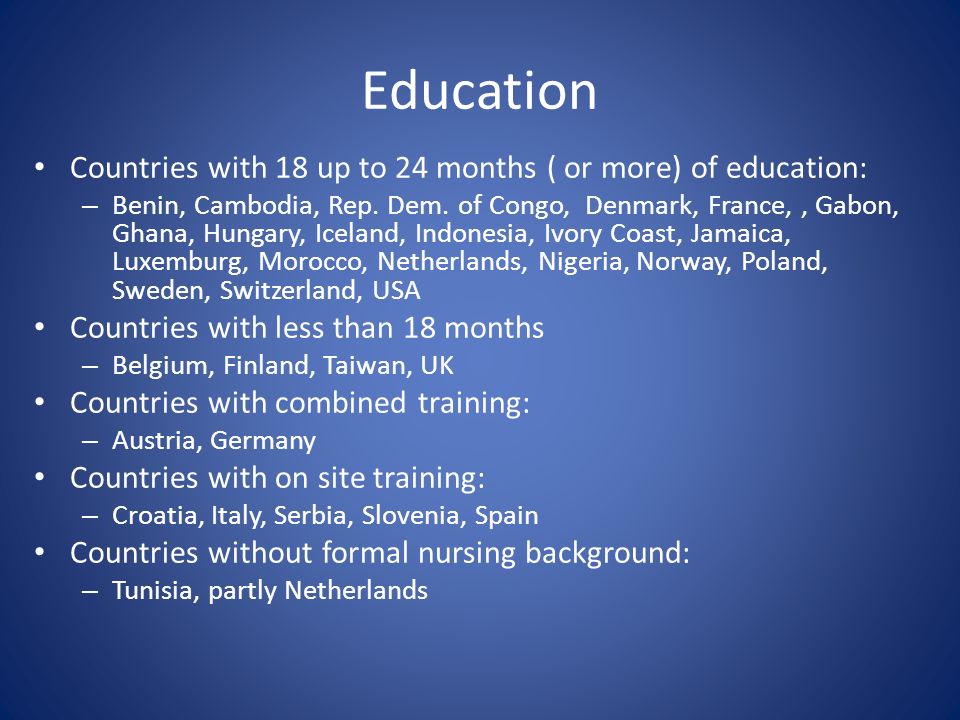 Education

• Countries with 18 up to 24 months ( or more) of education:
  – Benin, Cambodia, Rep. Dem. of Congo, Denmark, France, , Gabon, Ghana, Hungary, Iceland, Indonesia, Ivory Coast, Jamaica, Luxemburg, Morocco, Netherlands, Nigeria, Norway, Poland, Sweden, Switzerland, USA
• Countries with less than 18 months
  – Belgium, Finland, Taiwan, UK
• Countries with combined training:
  – Austria, Germany
• Countries with on site training:
  – Croatia, Italy, Serbia, Slovenia, Spain
• Countries without formal nursing background:
  – Tunisia, partly Netherlands